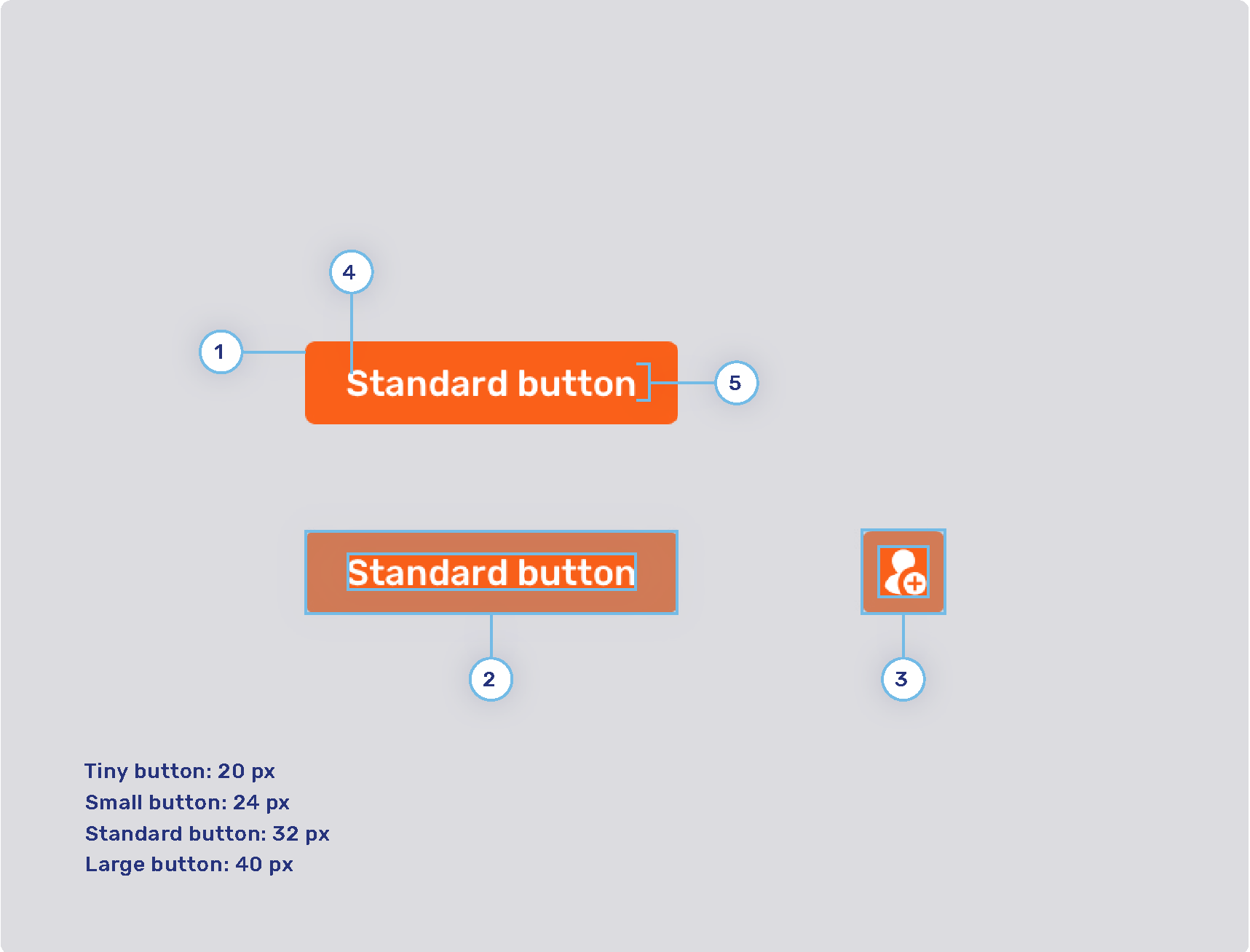 4

1

Standard button

5

Standard button

2

3

Tiny button: 20 px
Small button: 24 px
Standard button: 32 px
Large button: 40 px